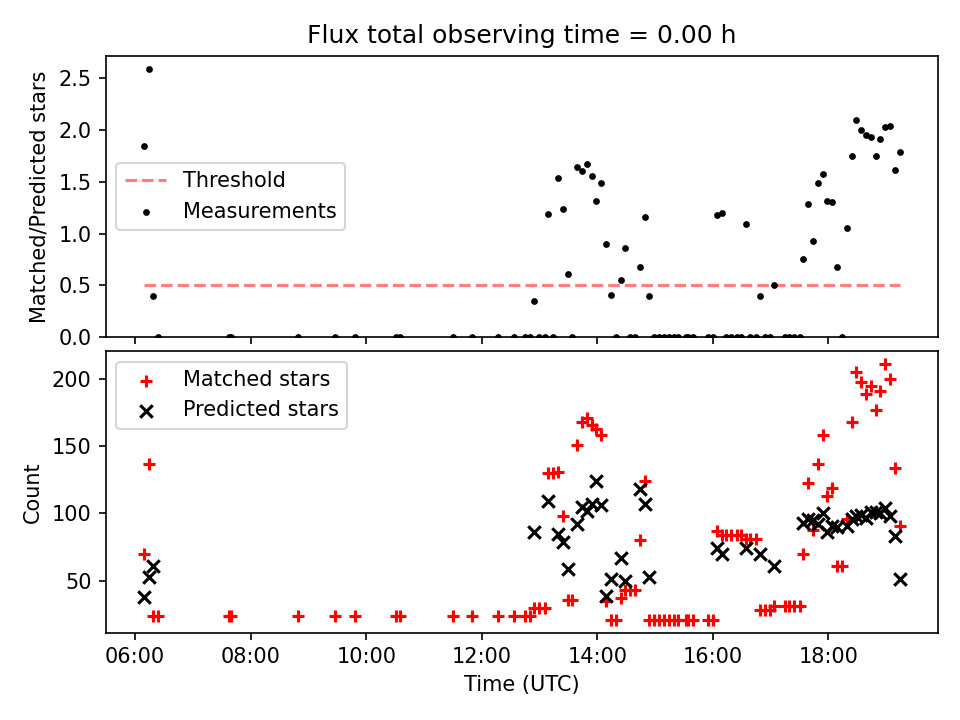 Flux total observing time = 0.00 h

Matched/Predicted stars

2.5
2.0
1.5
1.0
0.5
0.0

Threshold
Measurements

Count

200
150
100
50

Matched stars
Predicted stars

06:00
08:00
10:00
12:00
14:00
16:00
18:00

Time (UTC)